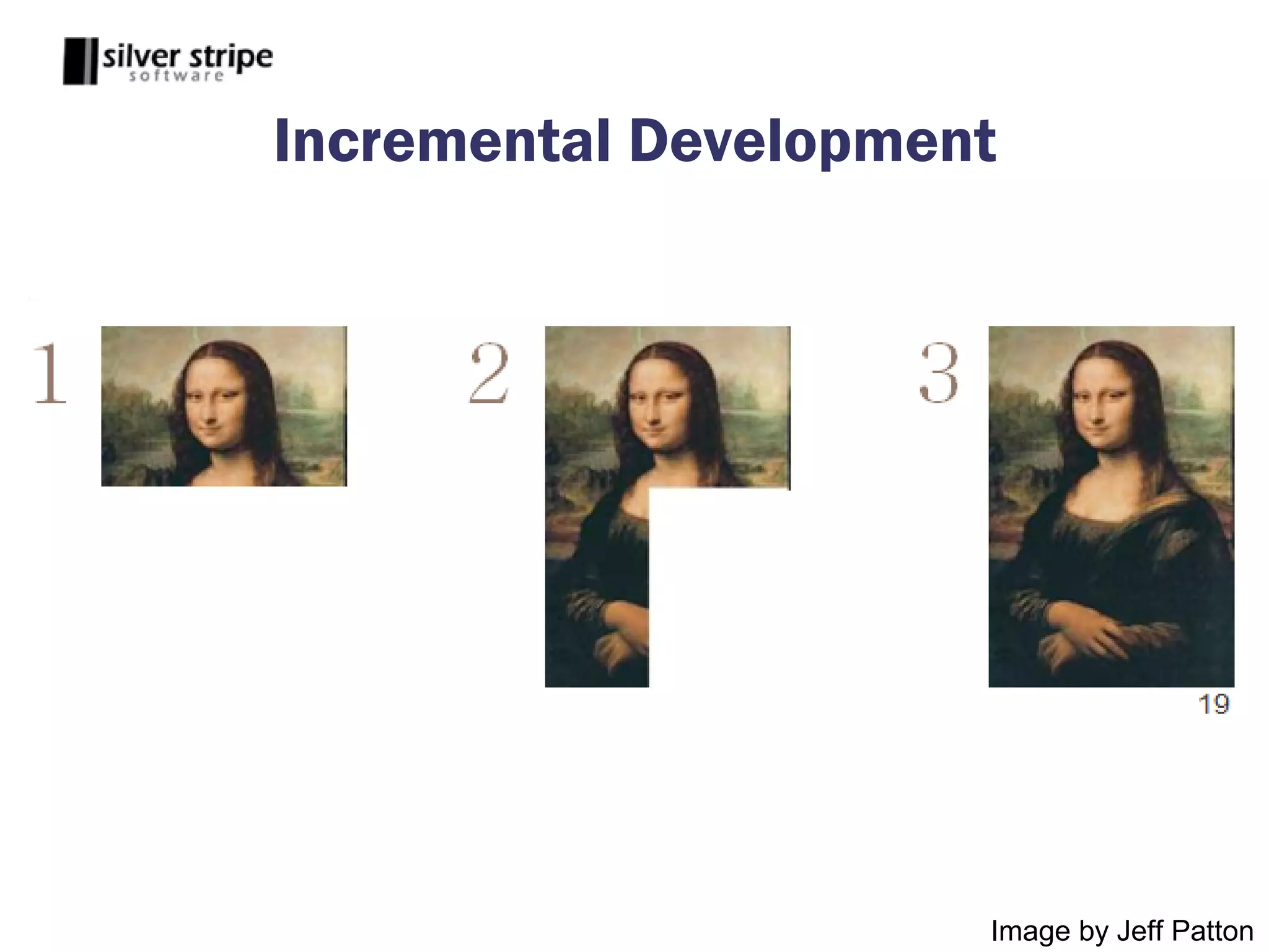 silver stripe
software

Incremental Development

1

2

3

19

Image by Jeff Patton